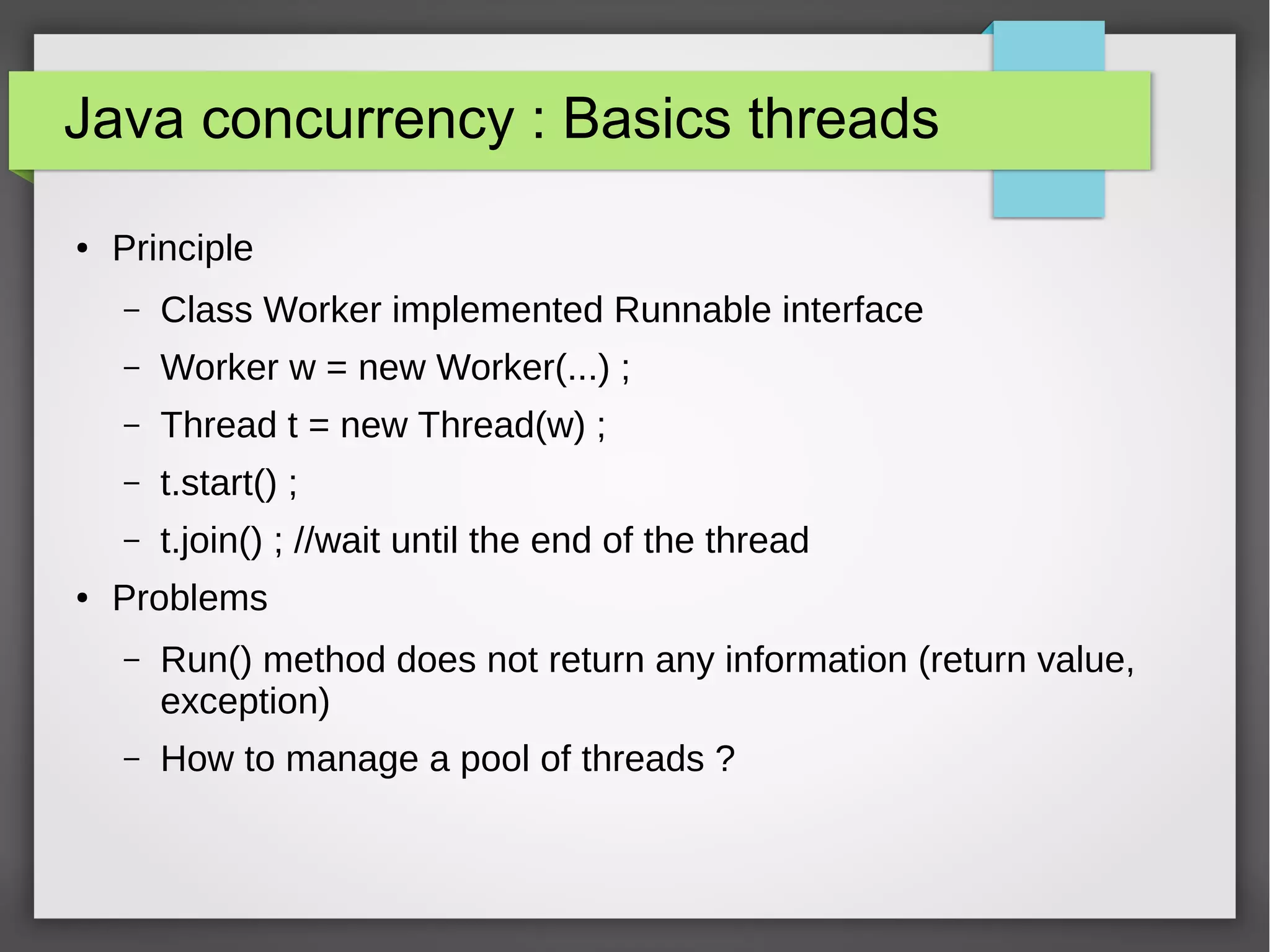 Java concurrency : Basics threads

• Principle
  – Class Worker implemented Runnable interface
  – Worker w = new Worker(...) ;
  – Thread t = new Thread(w) ;
  – t.start() ;
  – t.join() ; //wait until the end of the thread
• Problems
  – Run() method does not return any information (return value, exception)
  – How to manage a pool of threads ?